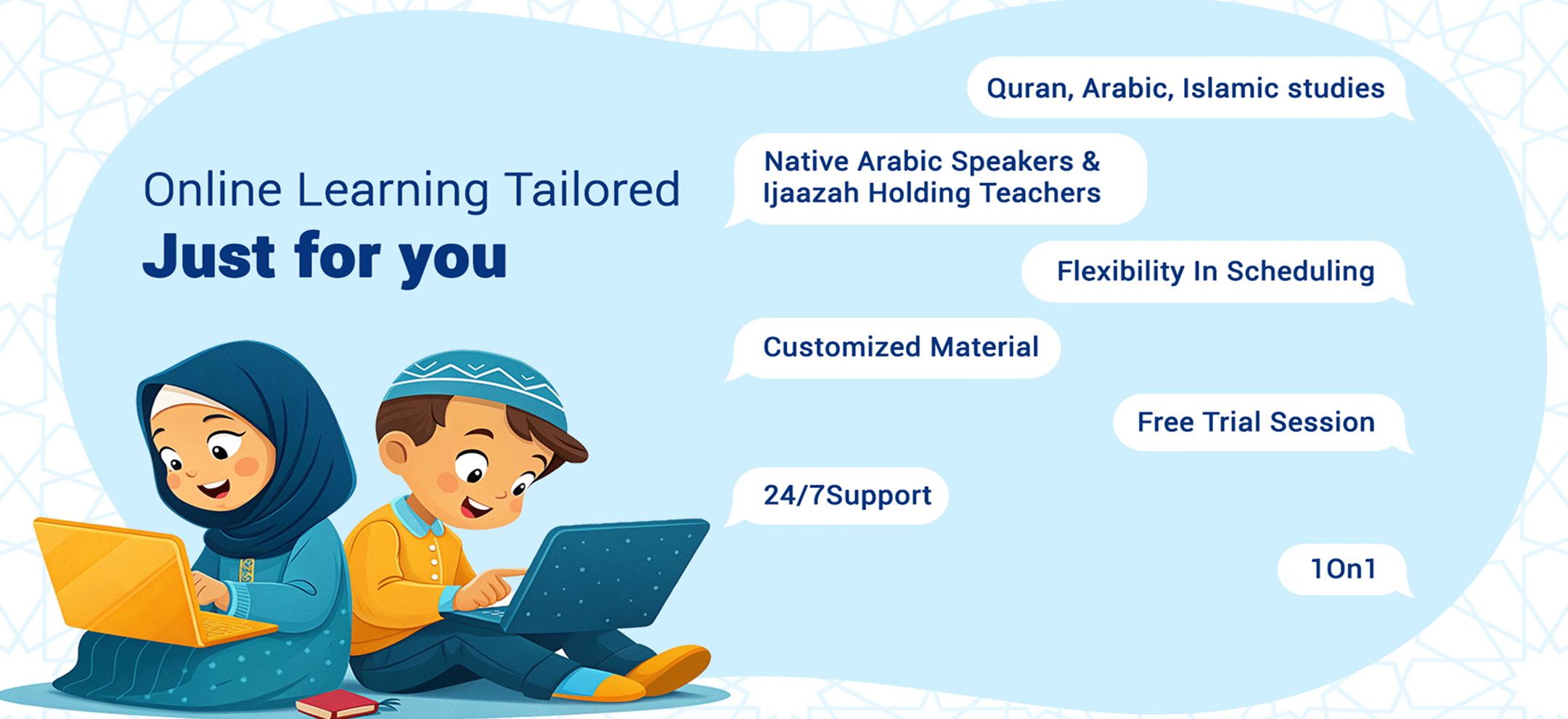 Online Learning Tailored
Just for you

Quran, Arabic, Islamic studies

Native Arabic Speakers & Ijaazah Holding Teachers

Flexibility In Scheduling

Customized Material

Free Trial Session

24/7Support

1On1